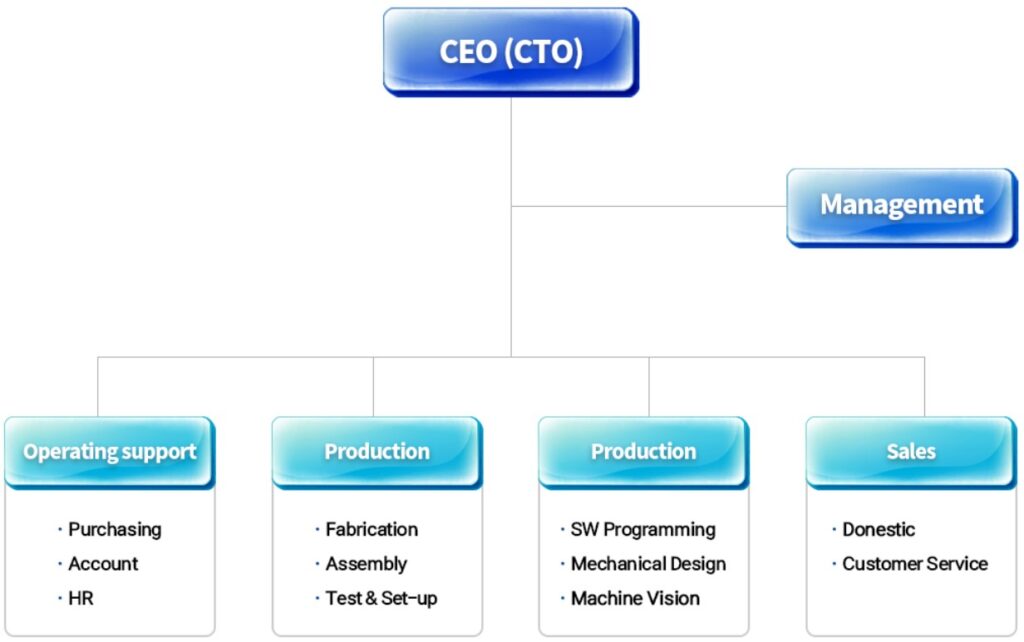 CEO (CTO)

Management

Operating support
· Purchasing
· Account
· HR

Production
· Fabrication
· Assembly
· Test & Set-up

Production
· SW Programming
· Mechanical Design
· Machine Vision

Sales
· Donestic
· Customer Service